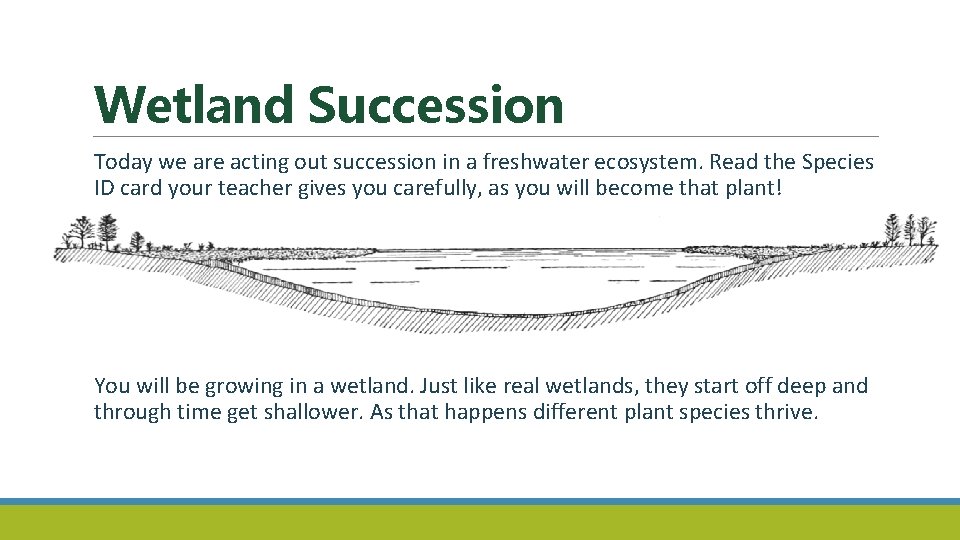 Wetland Succession

Today we are acting out succession in a freshwater ecosystem. Read the Species ID card your teacher gives you carefully, as you will become that plant!

You will be growing in a wetland. Just like real wetlands, they start off deep and through time get shallower. As that happens different plant species thrive.